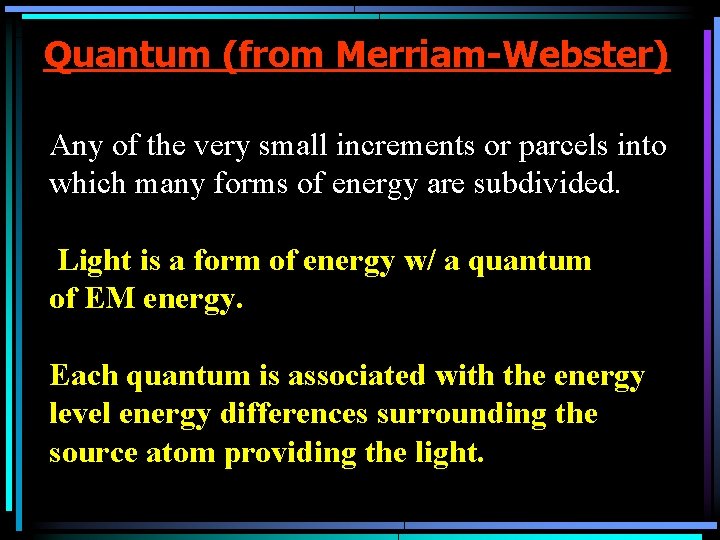 Quantum (from Merriam-Webster)

Any of the very small increments or parcels into which many forms of energy are subdivided.

Light is a form of energy w/ a quantum of EM energy.

Each quantum is associated with the energy level energy differences surrounding the source atom providing the light.